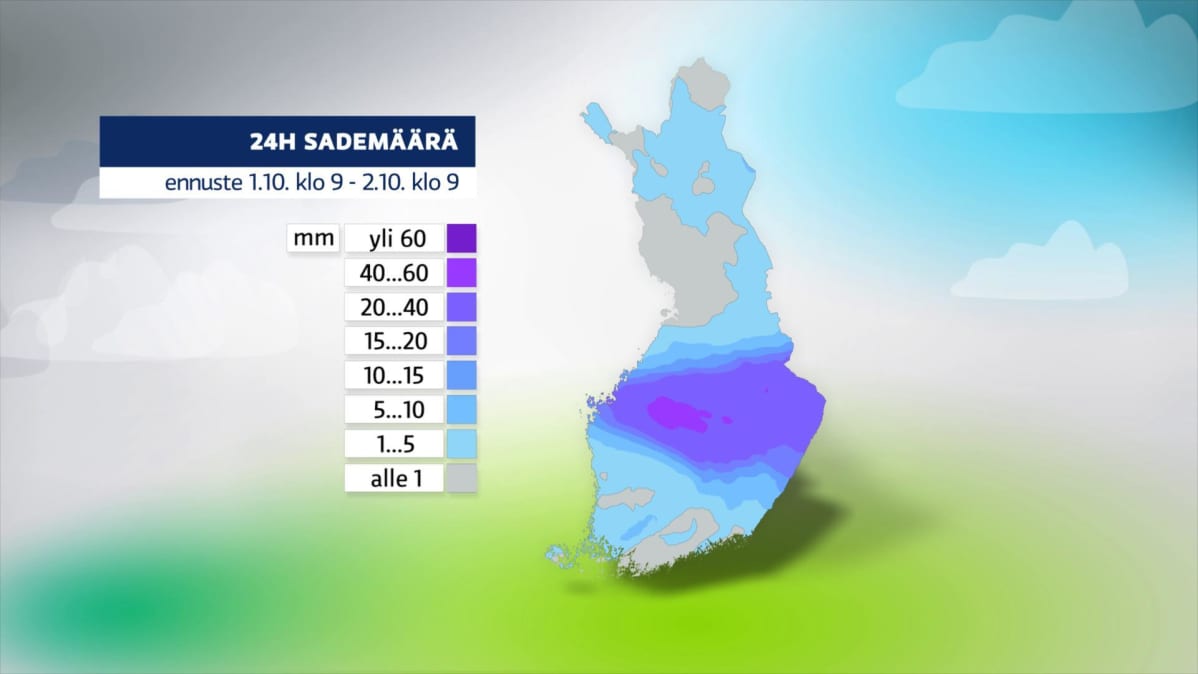 24H SADEMÄÄRÄ
ennuste 1.10. klo 9 - 2.10. klo 9

mm
yli 60
40...60
20...40
15...20
10...15
5...10
1...5
alle 1